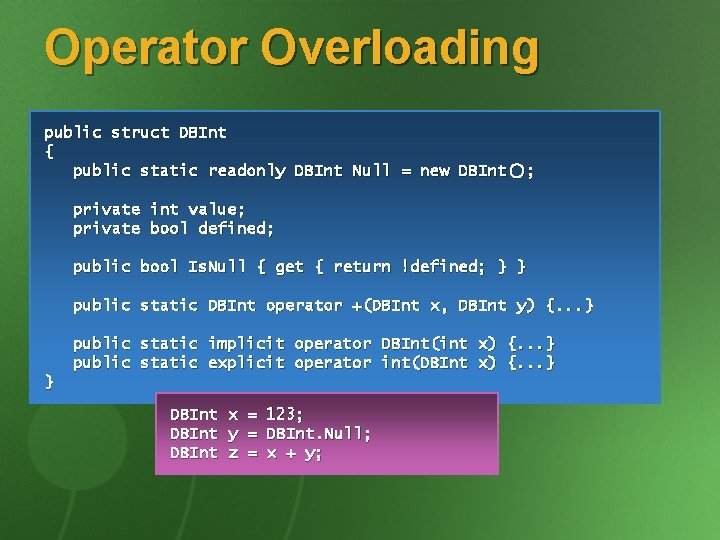 Operator Overloading

public struct DBInt
{
   public static readonly DBInt Null = new DBInt();

   private int value;
   private bool defined;

   public bool IsNull { get { return !defined; } }

   public static DBInt operator +(DBInt x, DBInt y) {...}

   public static implicit operator DBInt(int x) {...}
   public static explicit operator int(DBInt x) {...}
}

DBInt x = 123;
DBInt y = DBInt.Null;
DBInt z = x + y;